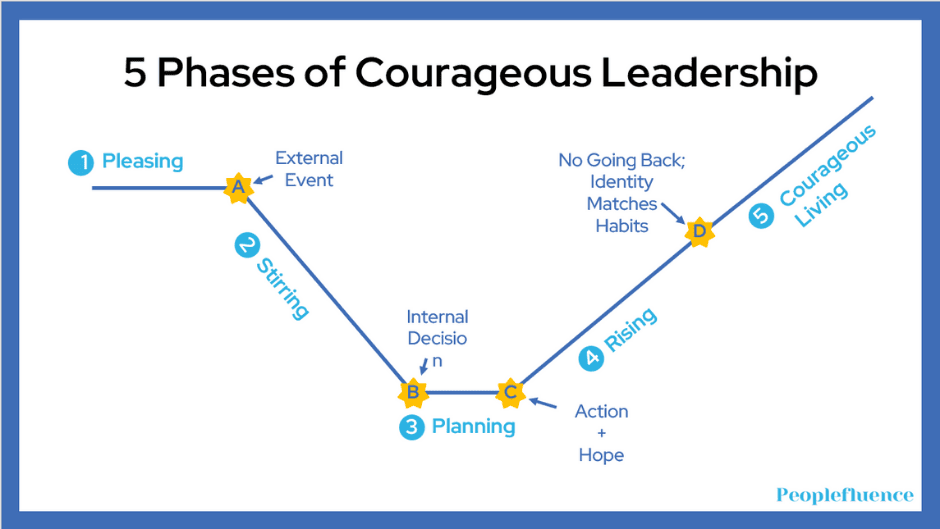 5 Phases of Courageous Leadership

1 Pleasing

A

External Event

2 Stirring

Internal Decisio n

B

3 Planning

C

Action + Hope

4 Rising

No Going Back; Identity Matches Habits

D

5 Courageous Living

Peoplefluence